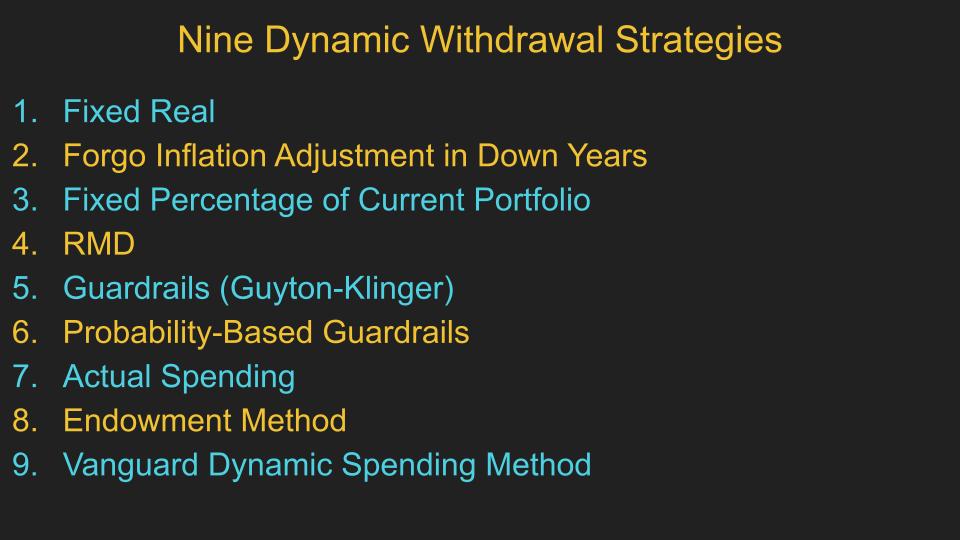 Nine Dynamic Withdrawal Strategies

1. Fixed Real
2. Forgo Inflation Adjustment in Down Years
3. Fixed Percentage of Current Portfolio
4. RMD
5. Guardrails (Guyton-Klinger)
6. Probability-Based Guardrails
7. Actual Spending
8. Endowment Method
9. Vanguard Dynamic Spending Method